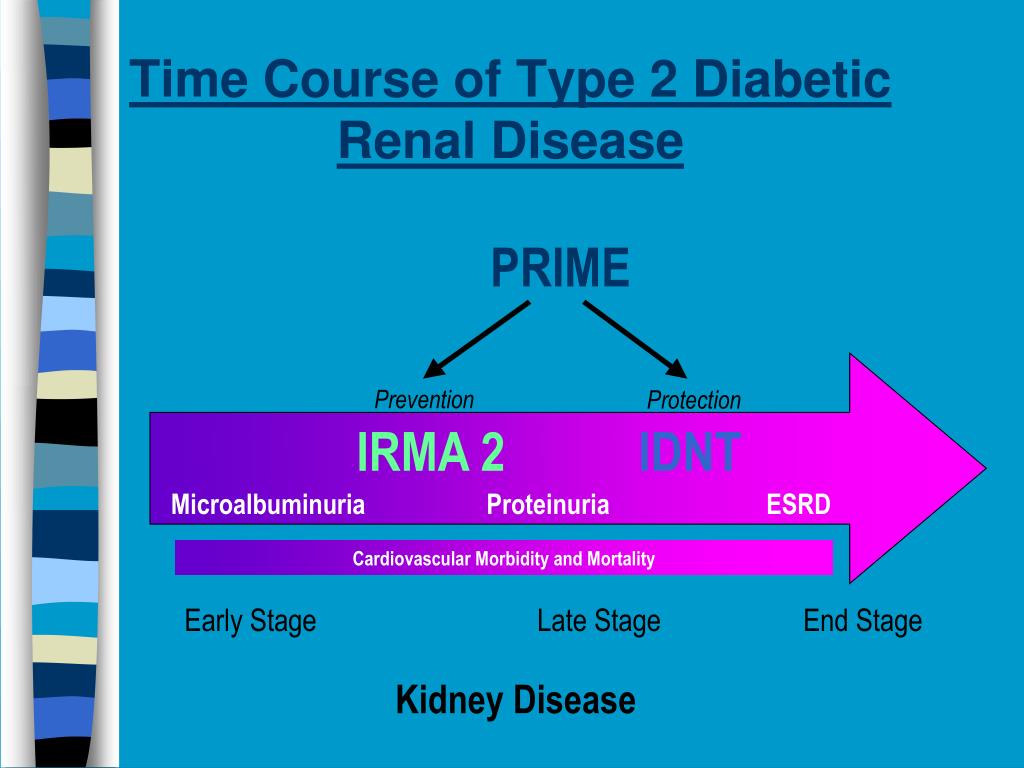 Time Course of Type 2 Diabetic Renal Disease

PRIME

Prevention

Protection

IRMA 2

IDNT

Microalbuminuria

Proteinuria

ESRD

Cardiovascular Morbidity and Mortality

Early Stage

Late Stage

End Stage

Kidney Disease